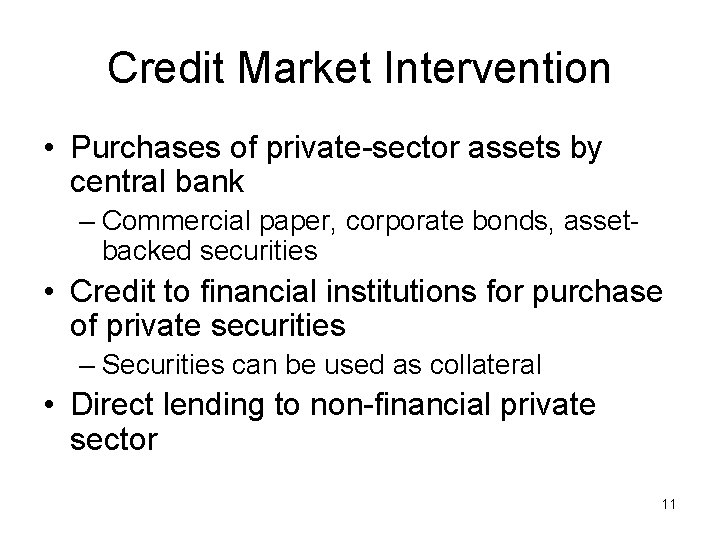 Credit Market Intervention

• Purchases of private-sector assets by central bank
– Commercial paper, corporate bonds, asset-backed securities

• Credit to financial institutions for purchase of private securities
– Securities can be used as collateral

• Direct lending to non-financial private sector

11